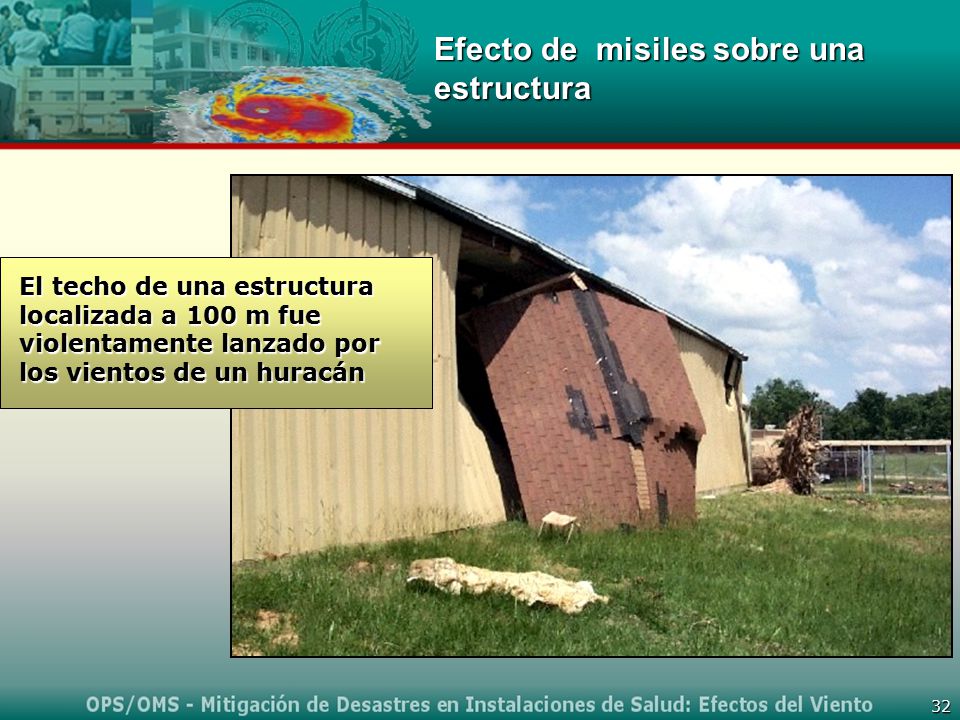 Efecto de misiles sobre una estructura

El techo de una estructura localizada a 100 m fue violentamente lanzado por los vientos de un huracán

OPS/OMS - Mitigación de Desastres en Instalaciones de Salud: Efectos del Viento

32